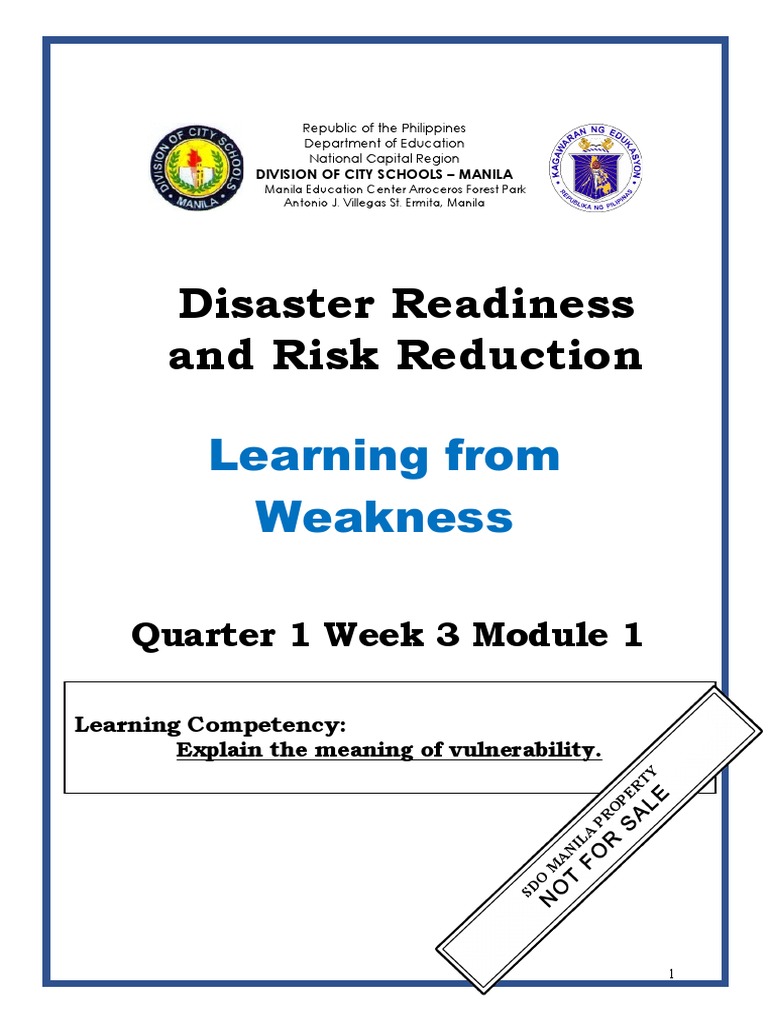 DIVISION OF CITY SCHOOLS MANILA

Republic of the Philippines
Department of Education
National Capital Region
DIVISION OF CITY SCHOOLS – MANILA
Manila Education Center Arroceros Forest Park
Antonio J. Villegas St. Ermita, Manila

KAGAWARAN NG EDUKASYON
REPUBLIKA NG PILIPINAS

Disaster Readiness and Risk Reduction

Learning from Weakness

Quarter 1 Week 3 Module 1

Learning Competency:
Explain the meaning of vulnerability.

SDO MANILA PROPERTY
NOT FOR SALE

1